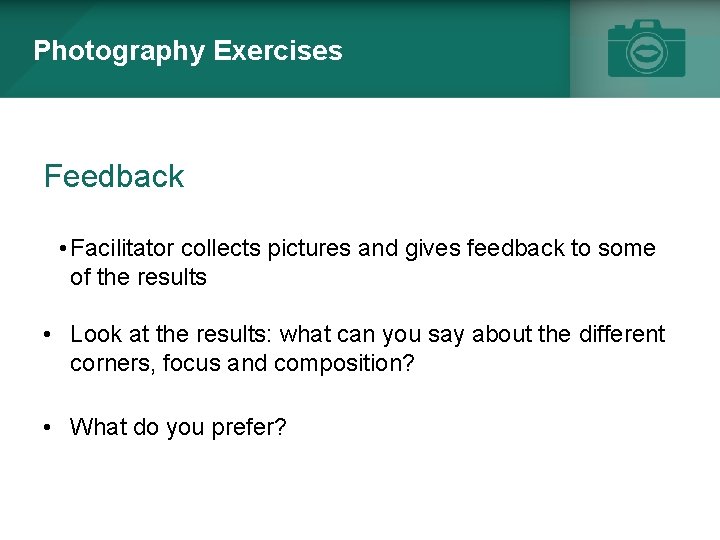 Photography Exercises

Feedback

• Facilitator collects pictures and gives feedback to some of the results

• Look at the results: what can you say about the different corners, focus and composition?

• What do you prefer?